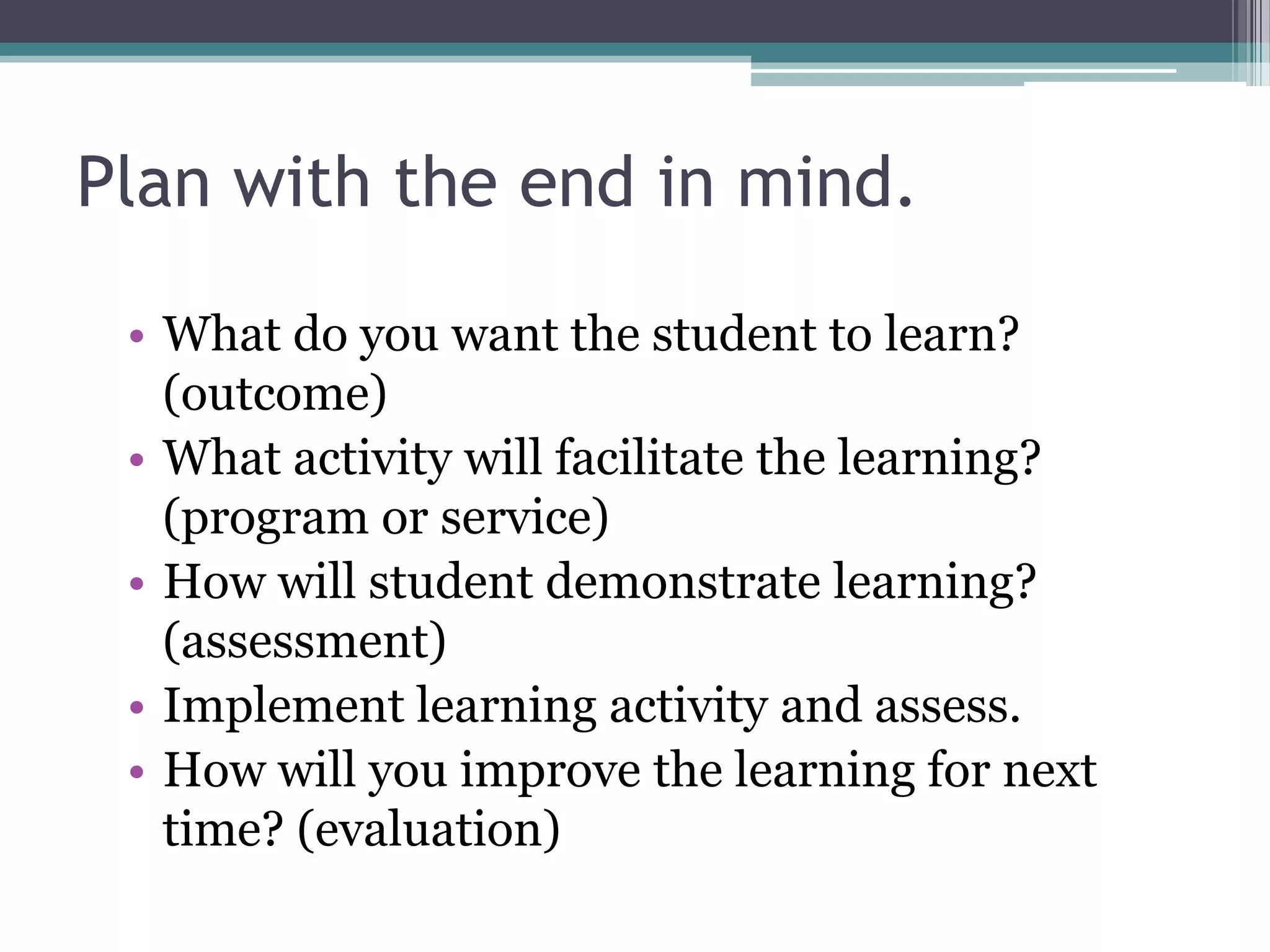 Plan with the end in mind.

• What do you want the student to learn? (outcome)
• What activity will facilitate the learning? (program or service)
• How will student demonstrate learning? (assessment)
• Implement learning activity and assess.
• How will you improve the learning for next time? (evaluation)